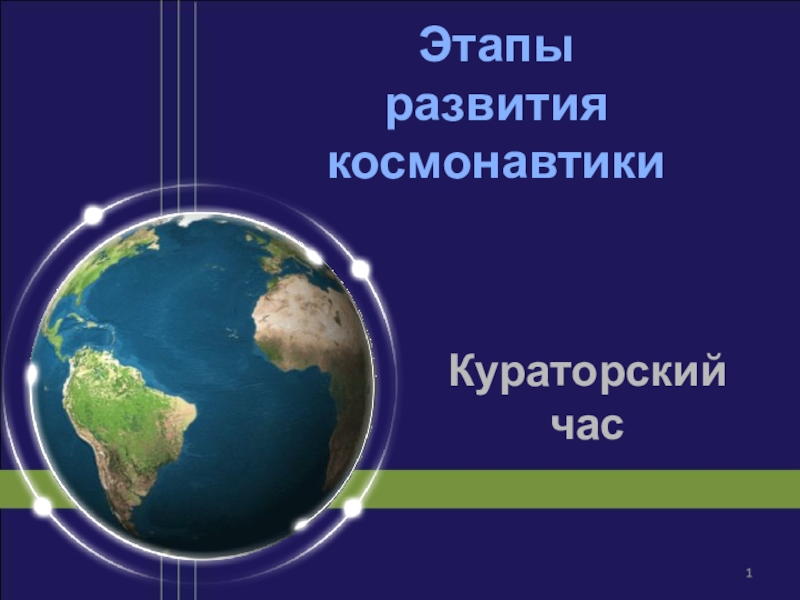 Этапы развития космонавтики

Кураторский час

1